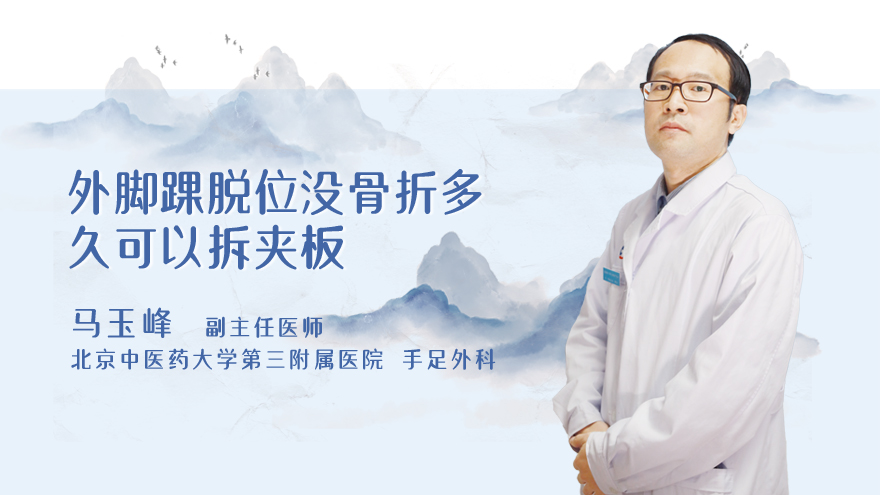 外脚踝脱位没骨折多久可以拆夹板

马玉峰 副主任医师
北京中医药大学第三附属医院 手足外科